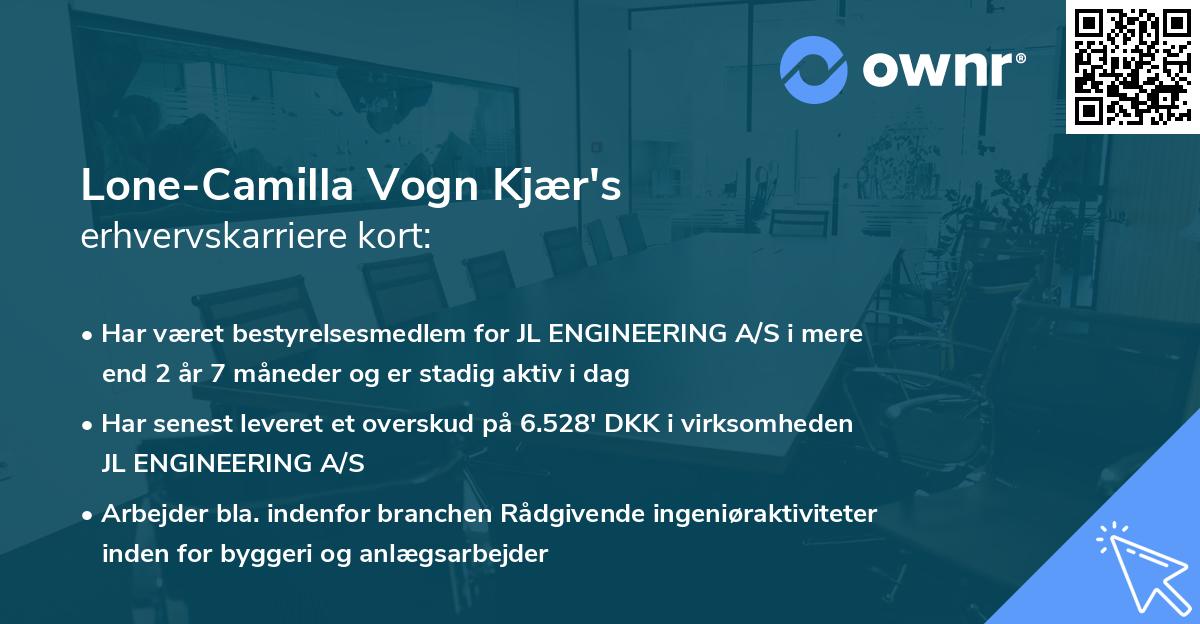 ownr®

Lone-Camilla Vogn Kjær's
erhvervskarriere kort:

• Har været bestyrelsesmedlem for JL ENGINEERING A/S i mere end 2 år 7 måneder og er stadig aktiv i dag

• Har senest leveret et overskud på 6.528' DKK i virksomheden JL ENGINEERING A/S

• Arbejder bla. indenfor branchen Rådgivende ingeniøraktiviteter inden for byggeri og anlægsarbejder